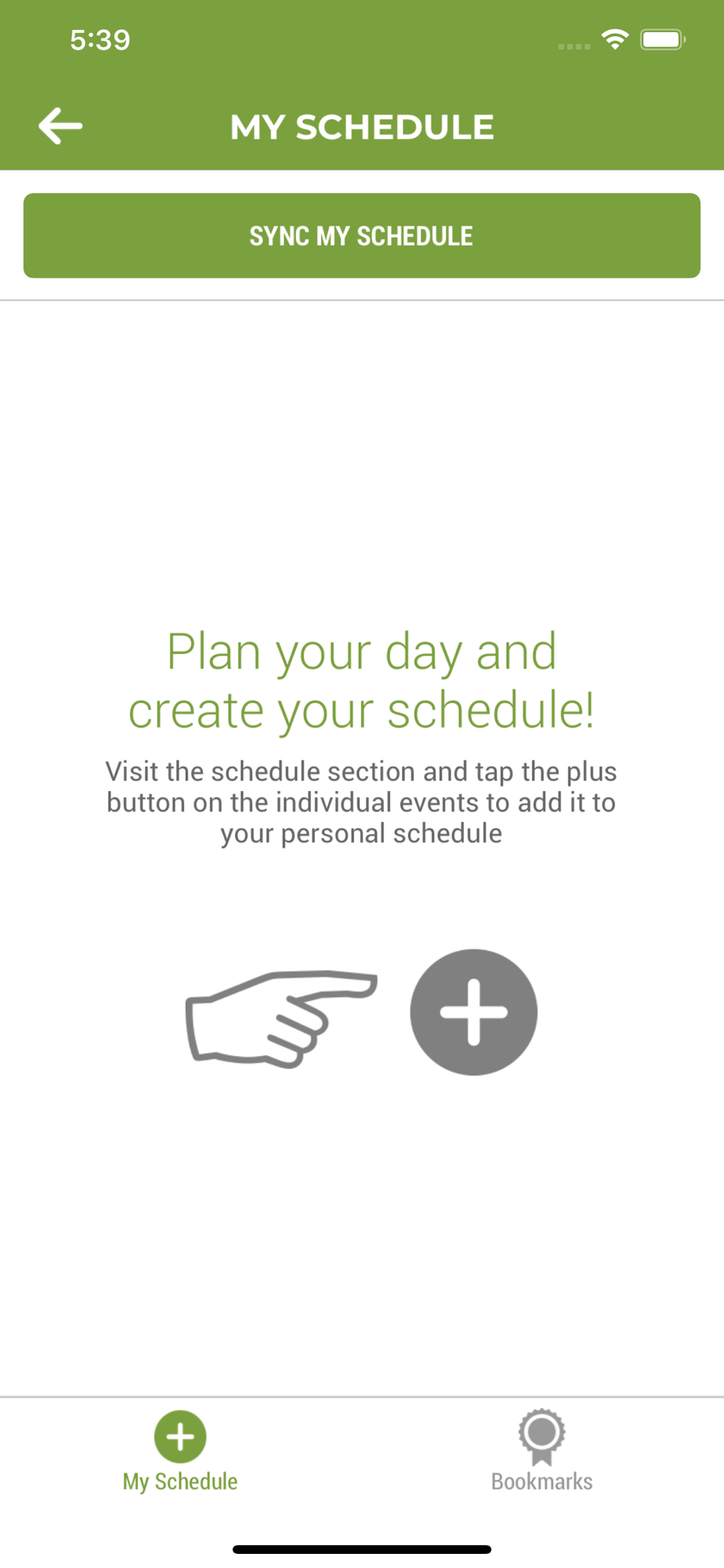 5:39

MY SCHEDULE

SYNC MY SCHEDULE

Plan your day and create your schedule!

Visit the schedule section and tap the plus button on the individual events to add it to your personal schedule

My Schedule

Bookmarks